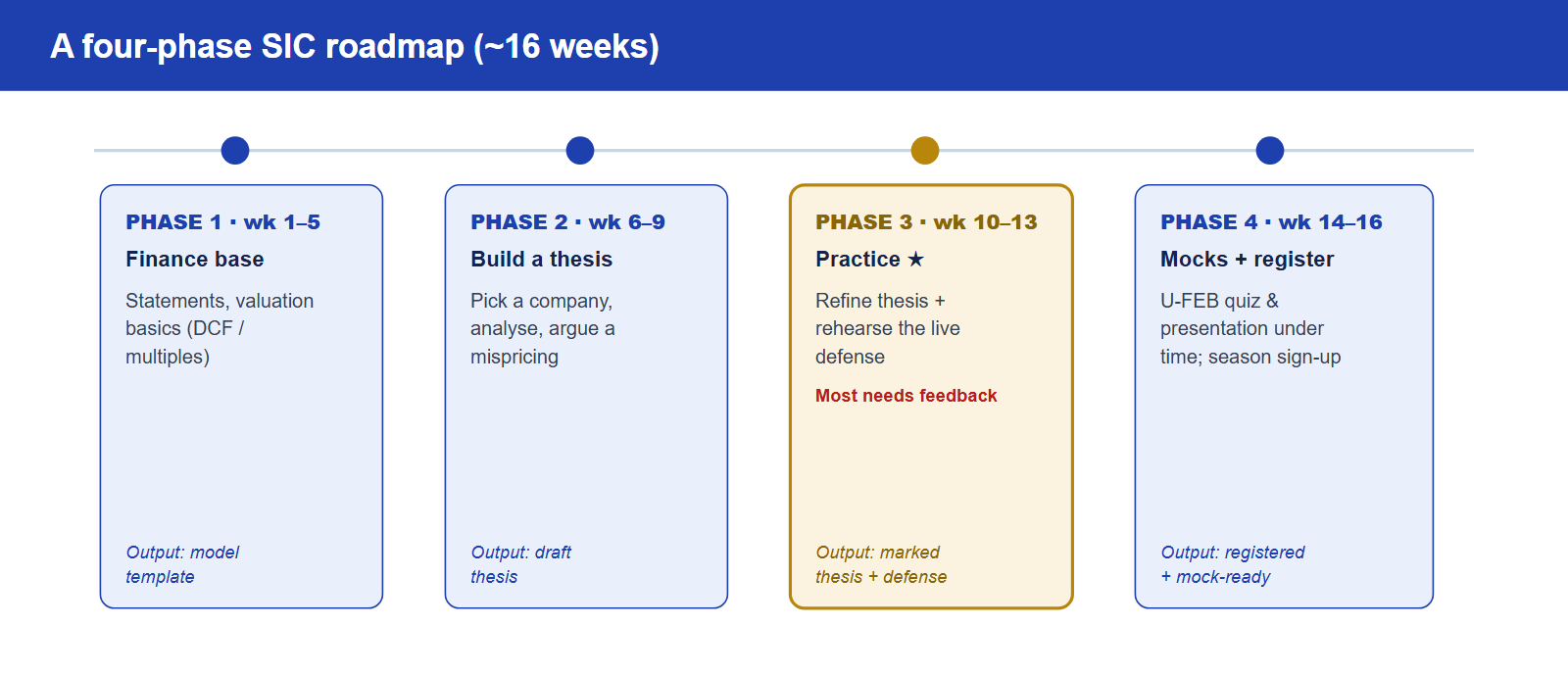 A four-phase SIC roadmap (~16 weeks)

PHASE 1 · wk 1–5
Finance base
Statements, valuation basics (DCF / multiples)
Output: model template

PHASE 2 · wk 6–9
Build a thesis
Pick a company, analyse, argue a mispricing
Output: draft thesis

PHASE 3 · wk 10–13
Practice ★
Refine thesis + rehearse the live defense
Most needs feedback
Output: marked thesis + defense

PHASE 4 · wk 14–16
Mocks + register
U-FEB quiz & presentation under time; season sign-up
Output: registered + mock-ready